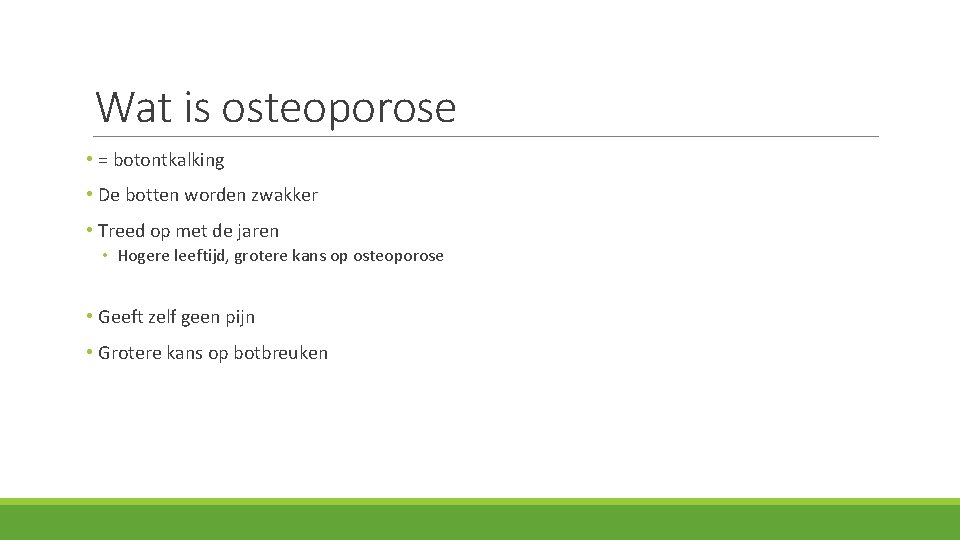 Wat is osteoporose

• = botontkalking

• De botten worden zwakker

• Treed op met de jaren

  • Hogere leeftijd, grotere kans op osteoporose

• Geeft zelf geen pijn

• Grotere kans op botbreuken